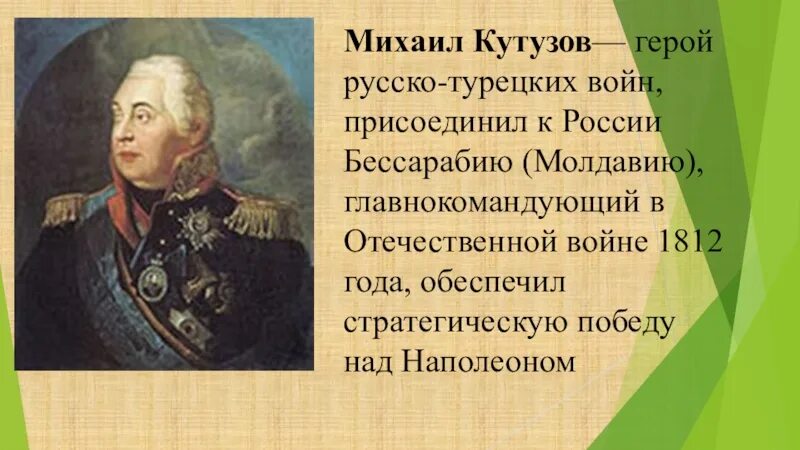 Михаил Кутузов— герой русско-турецких войн, присоединил к России Бессарабию (Молдавию), главнокомандующий в Отечественной войне 1812 года, обеспечил стратегическую победу над Наполеоном